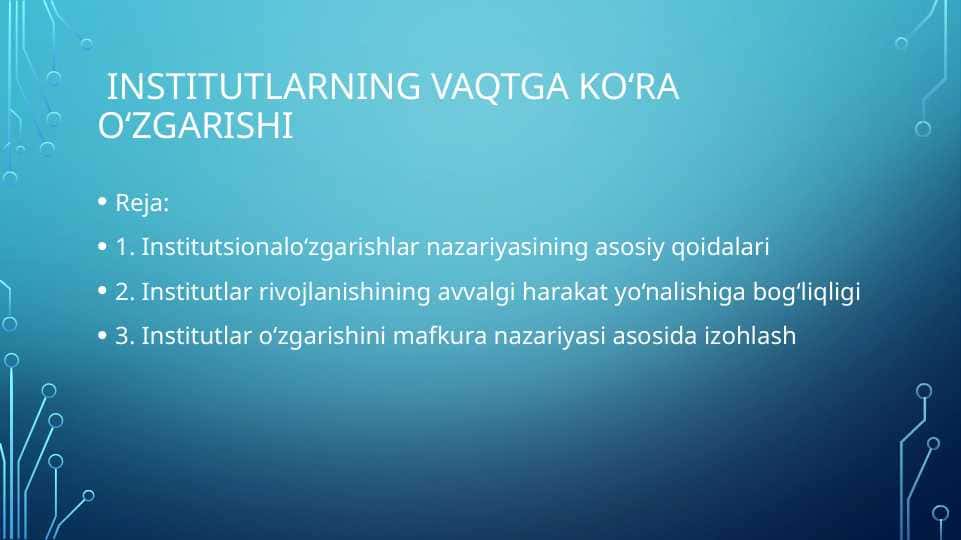 INSTITUTLARNING VAQTGA KO‘RA O‘ZGARISHI

• Reja:
• 1. Institutsionalo‘zgarishlar nazariyasining asosiy qoidalari
• 2. Institutlar rivojlanishining avvalgi harakat yo‘nalishiga bog‘liqligi
• 3. Institutlar o‘zgarishini mafkura nazariyasi asosida izohlash